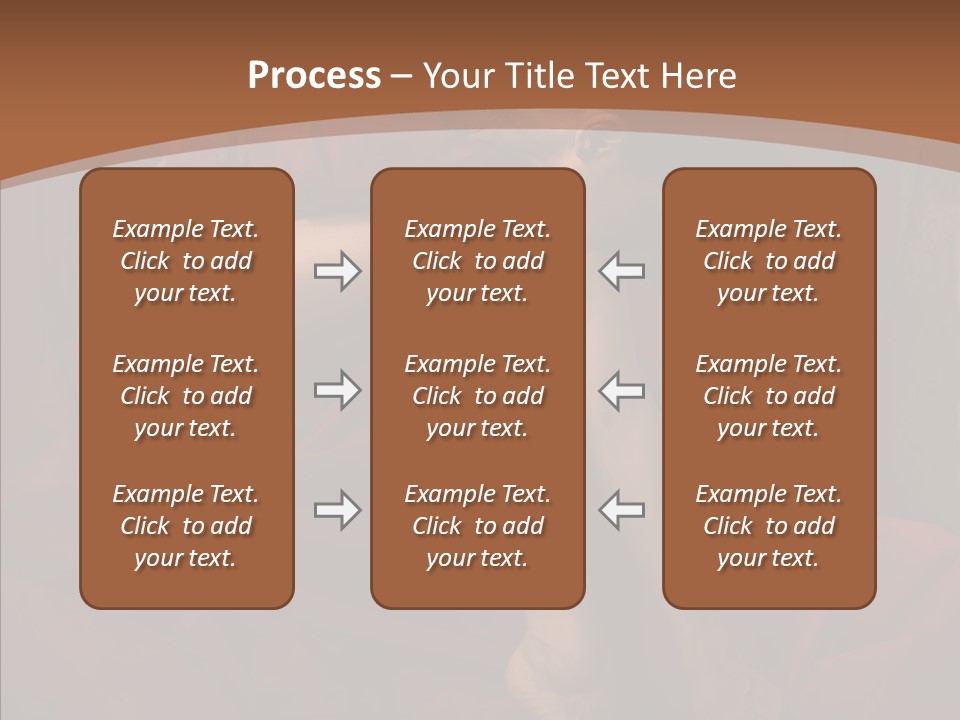 Process – Your Title Text Here

Example Text. Click to add your text.

Example Text. Click to add your text.

Example Text. Click to add your text.

Example Text. Click to add your text.

Example Text. Click to add your text.

Example Text. Click to add your text.

Example Text. Click to add your text.

Example Text. Click to add your text.

Example Text. Click to add your text.